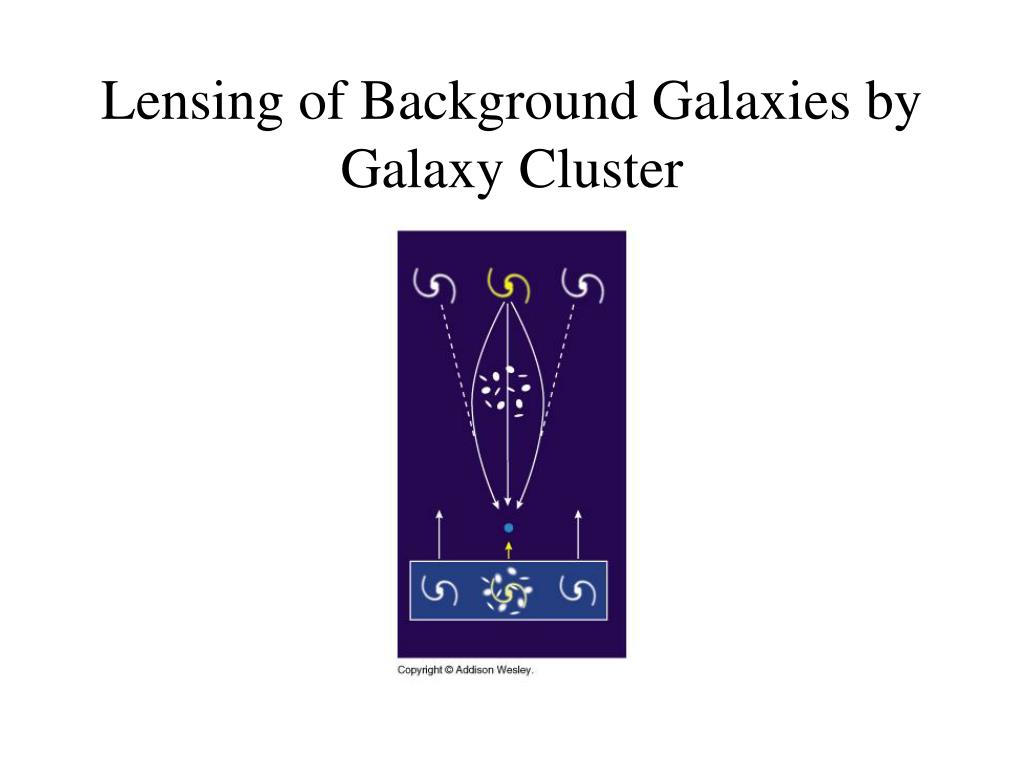 Lensing of Background Galaxies by Galaxy Cluster

Copyright © Addison Wesley.